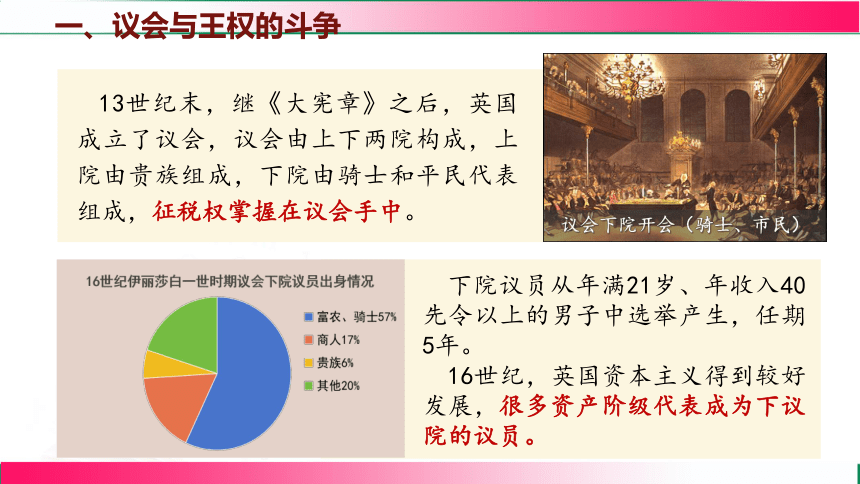 一、议会与王权的斗争

13世纪末，继《大宪章》之后，英国成立了议会，议会由上下两院构成，上院由贵族组成，下院由骑士和平民代表组成，征税权掌握在议会手中。

议会下院开会（骑士、市民）

16世纪伊丽莎白一世时期议会下院议员出身情况

富农、骑士57%
商人17%
贵族6%
其他20%

下院议员从年满21岁、年收入40先令以上的男子中选举产生，任期5年。

16世纪，英国资本主义得到较好发展，很多资产阶级代表成为下议院的议员。